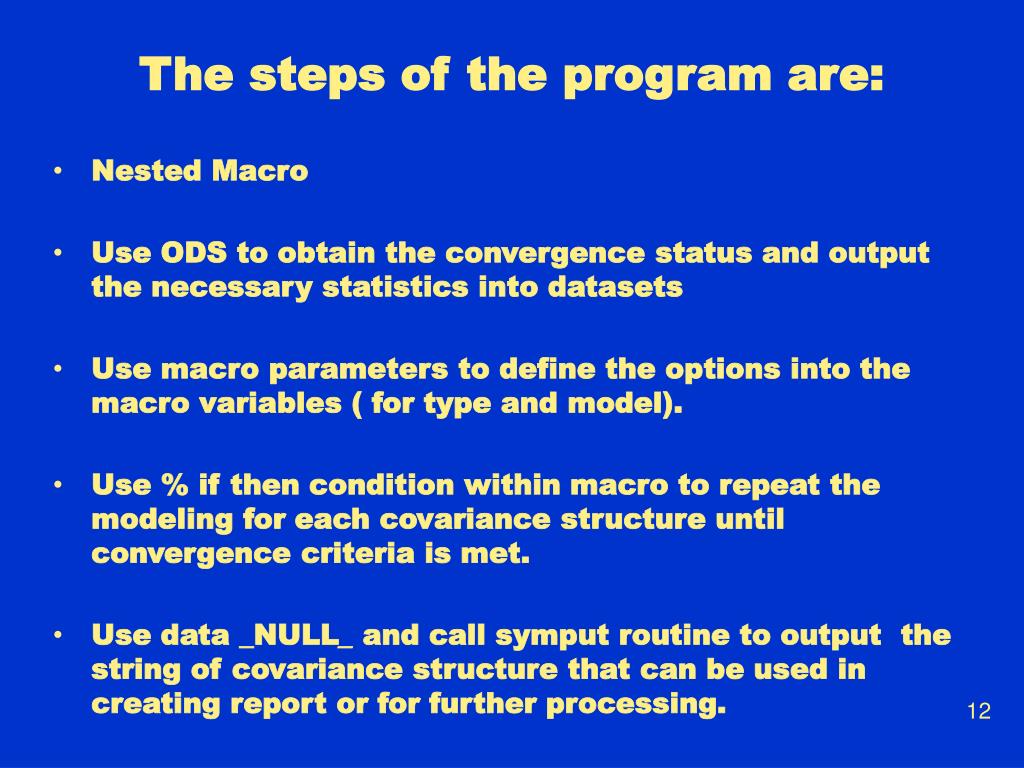 The steps of the program are:

• Nested Macro

• Use ODS to obtain the convergence status and output the necessary statistics into datasets

• Use macro parameters to define the options into the macro variables ( for type and model).

• Use % if then condition within macro to repeat the modeling for each covariance structure until convergence criteria is met.

• Use data _NULL_ and call symput routine to output the string of covariance structure that can be used in creating report or for further processing.

12